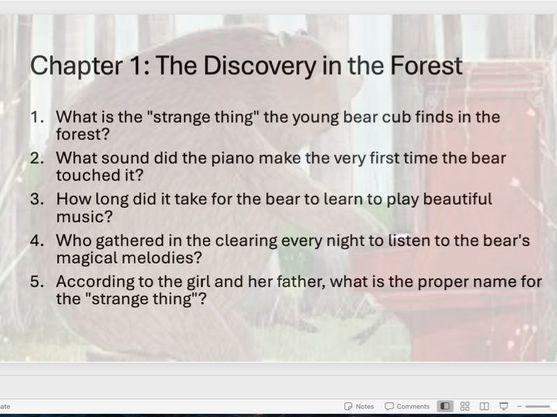 Chapter 1: The Discovery in the Forest

1. What is the "strange thing" the young bear cub finds in the forest?
2. What sound did the piano make the very first time the bear touched it?
3. How long did it take for the bear to learn to play beautiful music?
4. Who gathered in the clearing every night to listen to the bear's magical melodies?
5. According to the girl and her father, what is the proper name for the "strange thing"?

ate

Notes Comments